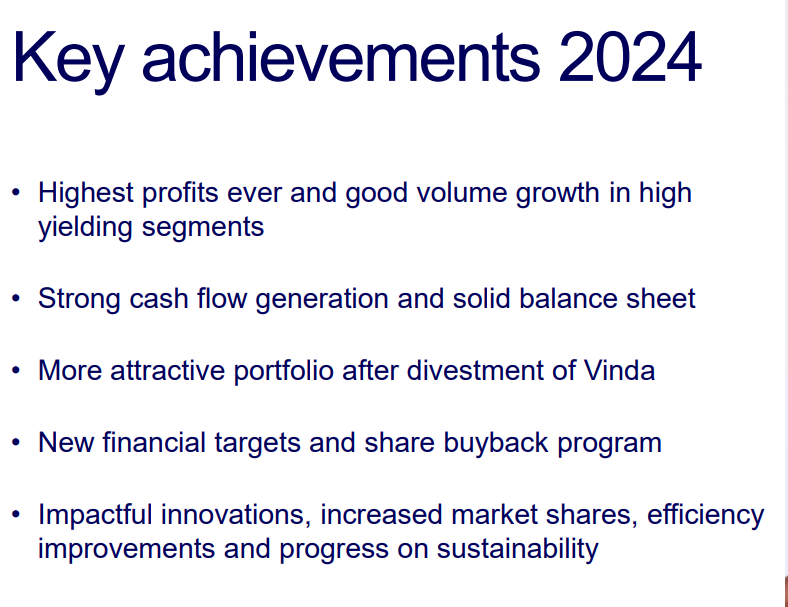 Key achievements 2024

• Highest profits ever and good volume growth in high yielding segments

• Strong cash flow generation and solid balance sheet

• More attractive portfolio after divestment of Vinda

• New financial targets and share buyback program

• Impactful innovations, increased market shares, efficiency improvements and progress on sustainability